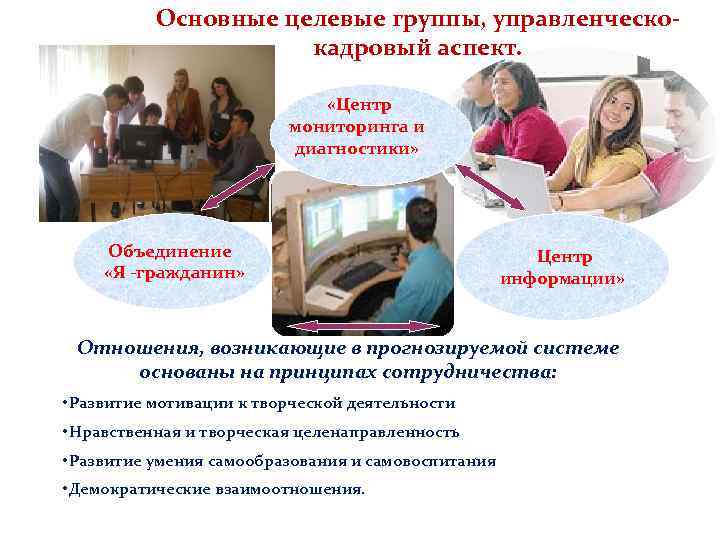 Основные целевые группы, управленческо-кадровый аспект.

«Центр мониторинга и диагностики»

Объединение «Я -гражданин»

Центр информации»

Отношения, возникающие в прогнозируемой системе основаны на принципах сотрудничества:

•Развитие мотивации к творческой деятельности

•Нравственная и творческая целенаправленность

•Развитие умения самообразования и самовоспитания

•Демократические взаимоотношения.